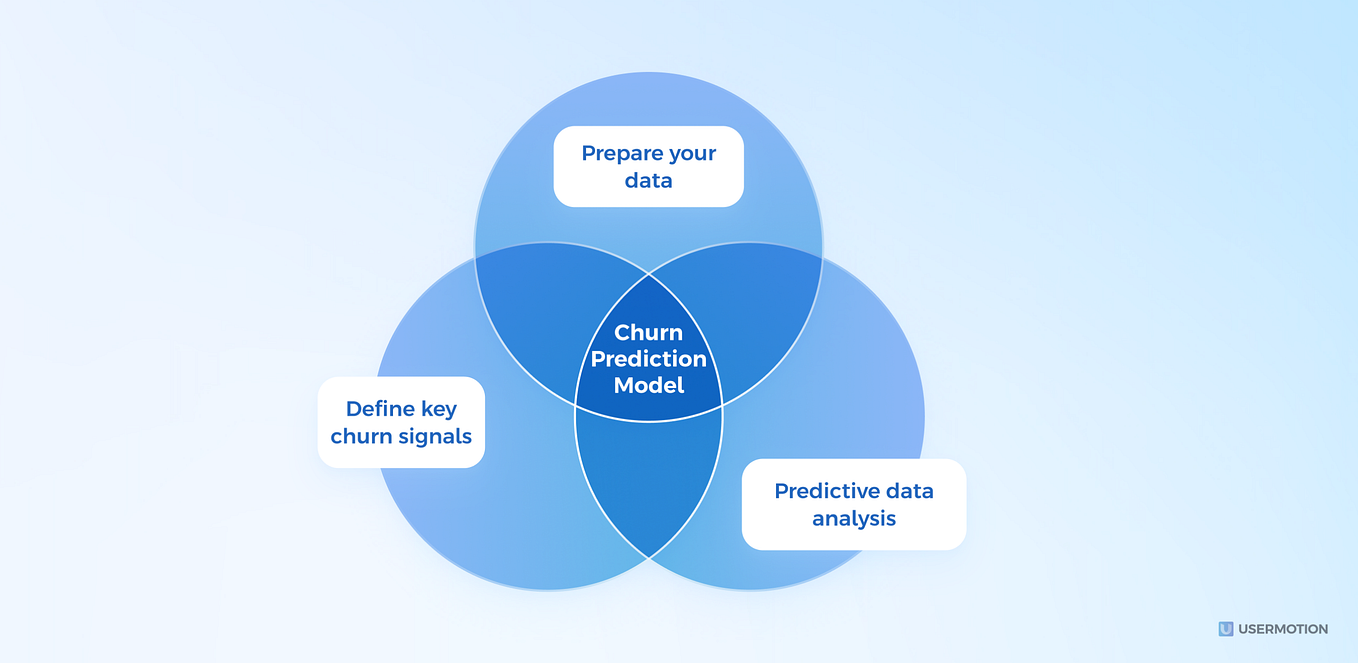 Prepare your data

Churn Prediction Model

Define key churn signals

Predictive data analysis

USERMOTION